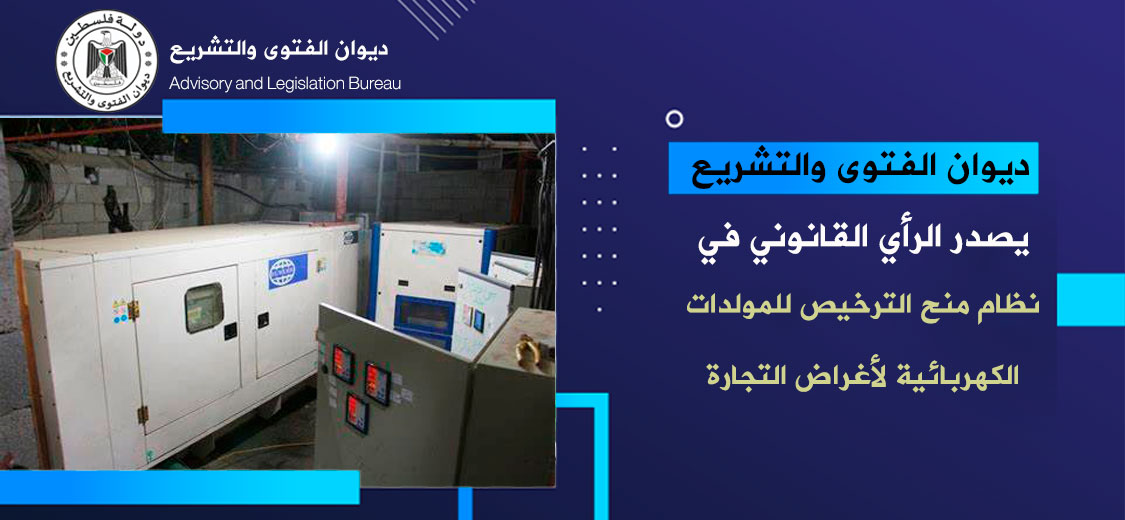 دولة فلسطين
ديوان الفتوى والتشريع

ديوان الفتوى والتشريع
Advisory and Legislation Bureau

ديوان الفتوى والتشريع

يصدر الرأي القانوني في

نظام منح الترخيص للمولدات

الكهربائية لأغراض التجارة